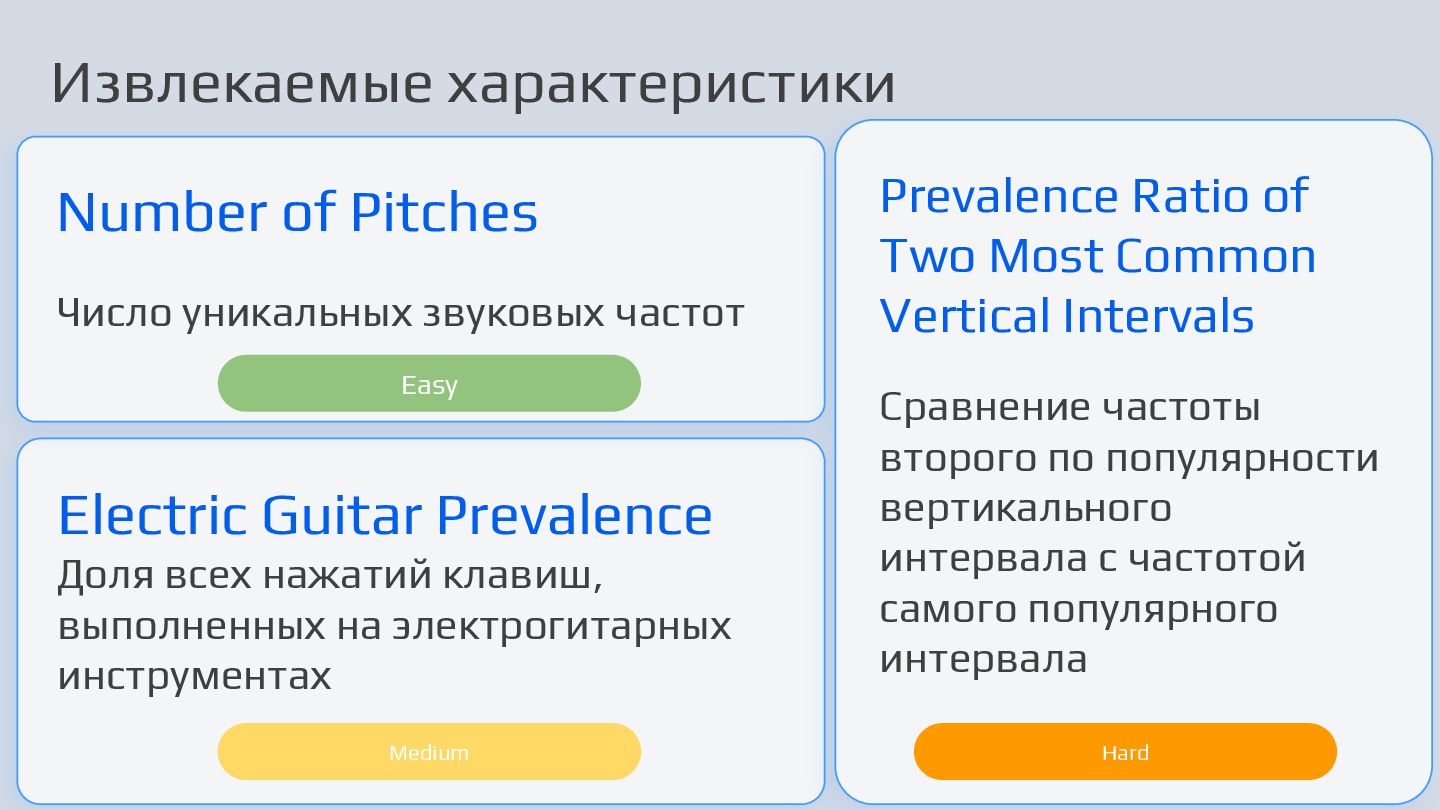 Извлекаемые характеристики

Number of Pitches

Число уникальных звуковых частот

Easy

Electric Guitar Prevalence

Доля всех нажатий клавиш, выполненных на электрогитарных инструментах

Medium

Prevalence Ratio of Two Most Common Vertical Intervals

Сравнение частоты второго по популярности вертикального интервала с частотой самого популярного интервала

Hard